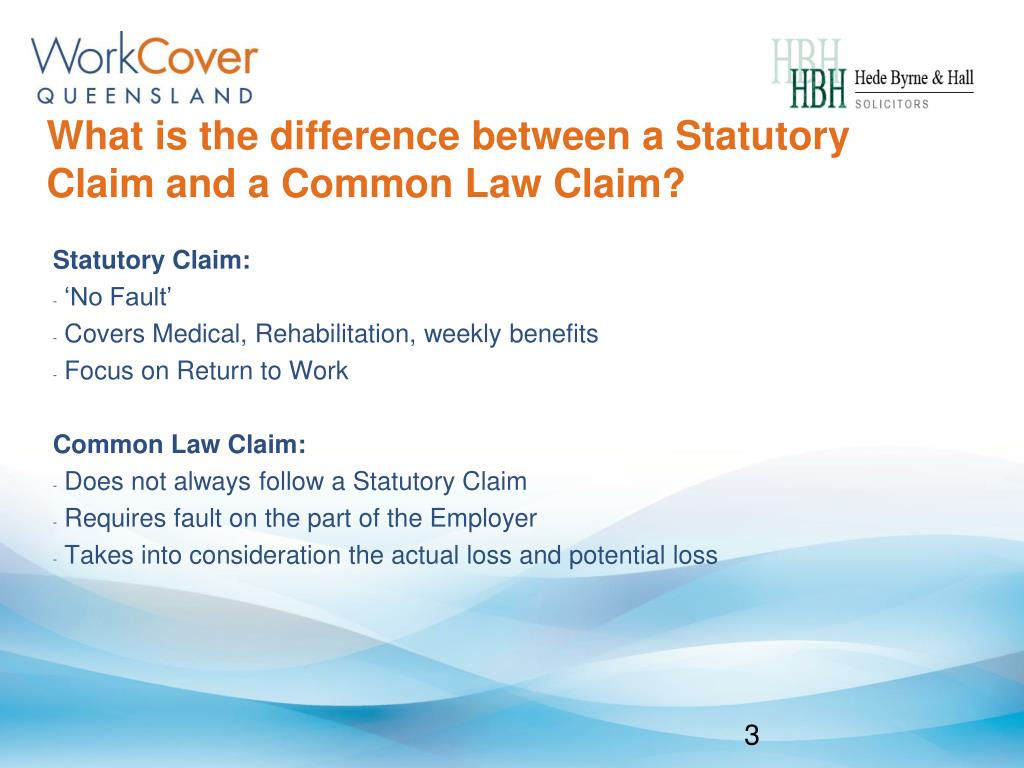 WorkCover
QUEENSLAND

HBH
HBH Hede Byrne & Hall
SOLICITORS

What is the difference between a Statutory Claim and a Common Law Claim?

Statutory Claim:
- ‘No Fault’
- Covers Medical, Rehabilitation, weekly benefits
- Focus on Return to Work

Common Law Claim:
- Does not always follow a Statutory Claim
- Requires fault on the part of the Employer
- Takes into consideration the actual loss and potential loss

3